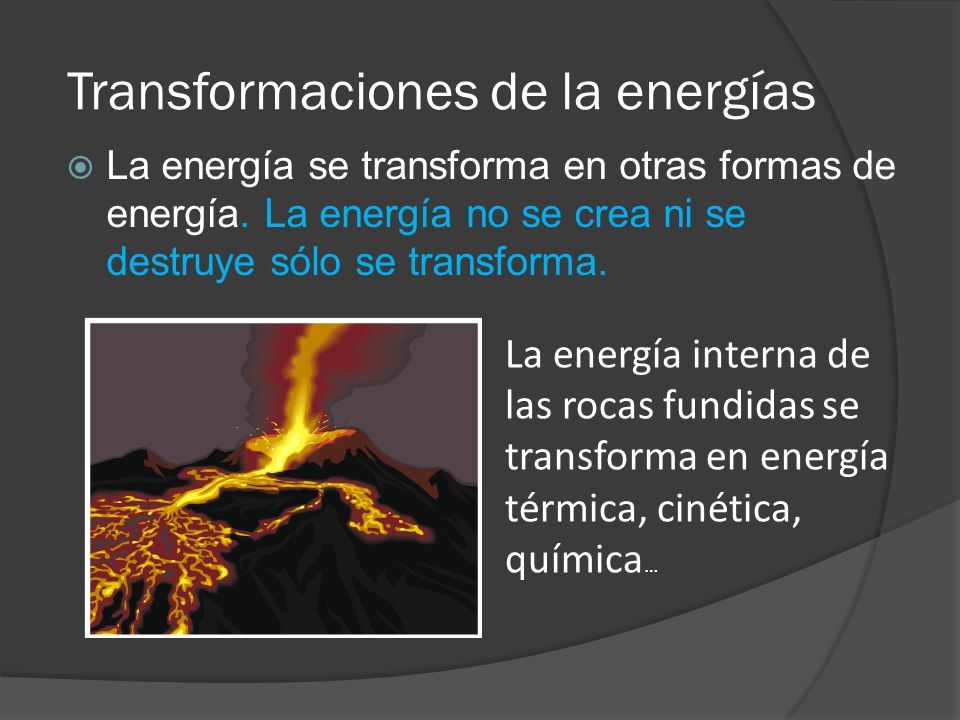 Transformaciones de la energías

La energía se transforma en otras formas de energía. La energía no se crea ni se destruye sólo se transforma.

La energía interna de las rocas fundidas se transforma en energía térmica, cinética, química…